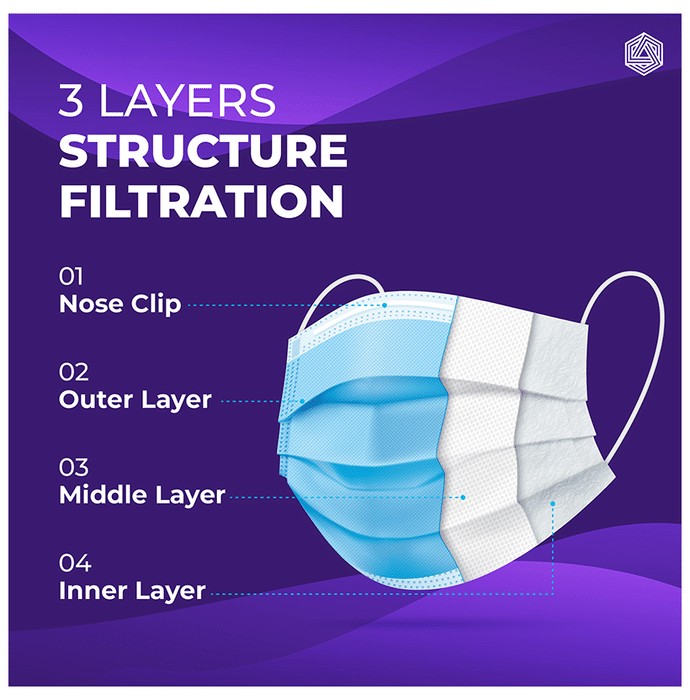 3 LAYERS
STRUCTURE
FILTRATION

01
Nose Clip

02
Outer Layer

03
Middle Layer

04
Inner Layer